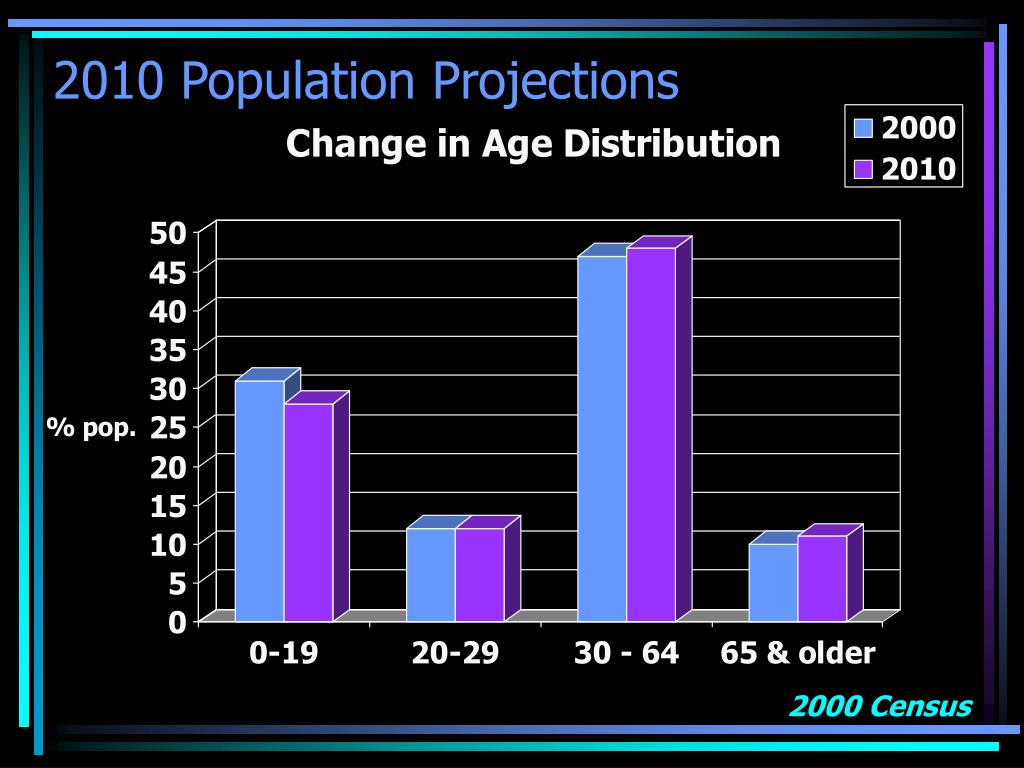 2010 Population Projections

Change in Age Distribution

2000
2010

50
45
40
35
30
25
20
15
10
5
0

% pop.

0-19
20-29
30 - 64
65 & older

2000 Census